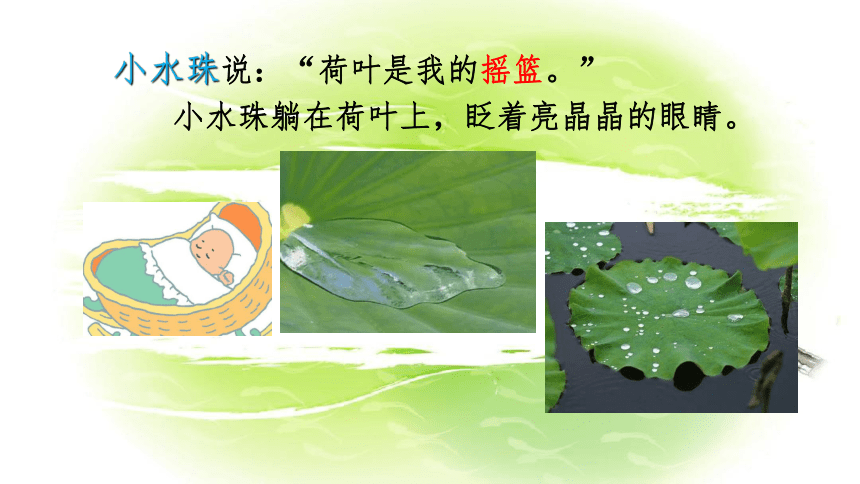 小水珠说：“荷叶是我的摇篮。”

小水珠躺在荷叶上，眨着亮晶晶的眼睛。